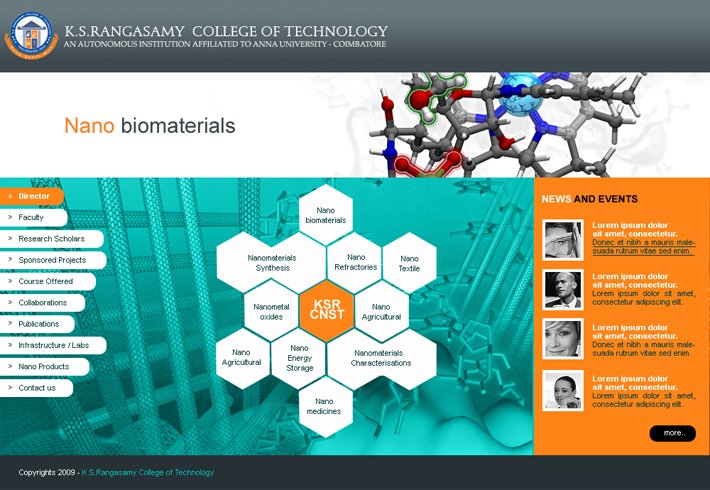 K.S.RANGASAMY COLLEGE OF TECHNOLOGY
AN AUTONOMOUS INSTITUTION AFFILIATED TO ANNA UNIVERSITY - COIMBATORE

Nano biomaterials

» Director
» Faculty
» Research Scholars
» Sponsored Projects
» Course Offered
» Collaborations
» Publications
» Infrastructure / Labs
» Nano Products
» Contact us

Nano biomaterials
Nanomaterials Synthesis
Nano Refractories
Nano Textile
Nanometal oxides
KSR CNST
Nano Agricultural
Nano Agricultural
Nano Energy Storage
Nanomaterials Characterisations
Nano medicines

NEWS AND EVENTS.

Lorem ipsum dolor sit amet, consectetur.
Donec et nibh a mauris malesuada rutrum vitae sed enim.

Lorem ipsum dolor sit amet, consectetur.
Lorem ipsum dolor sit amet, consectetur adipiscing elit.

Lorem ipsum dolor sit amet, consectetur.
Donec et nibh a mauris malesuada rutrum vitae sed enim.

Lorem ipsum dolor sit amet, consectetur.
Lorem ipsum dolor sit amet, consectetur adipiscing elit.

more..

Copyrights 2009 - K.S.Rangasamy College of Technology